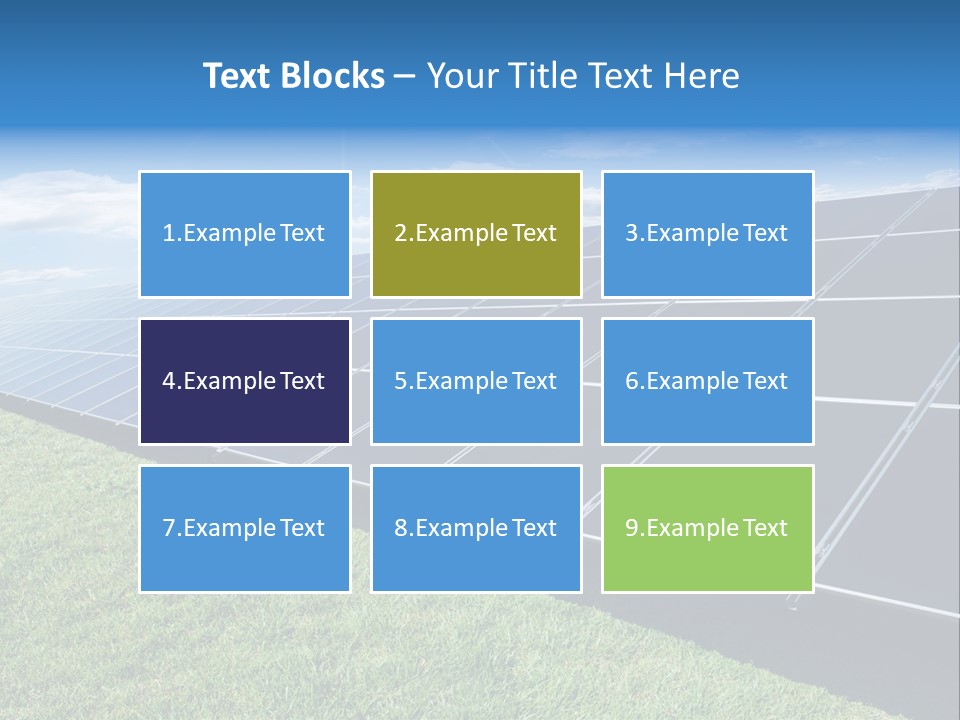 Text Blocks – Your Title Text Here

1.Example Text

2.Example Text

3.Example Text

4.Example Text

5.Example Text

6.Example Text

7.Example Text

8.Example Text

9.Example Text